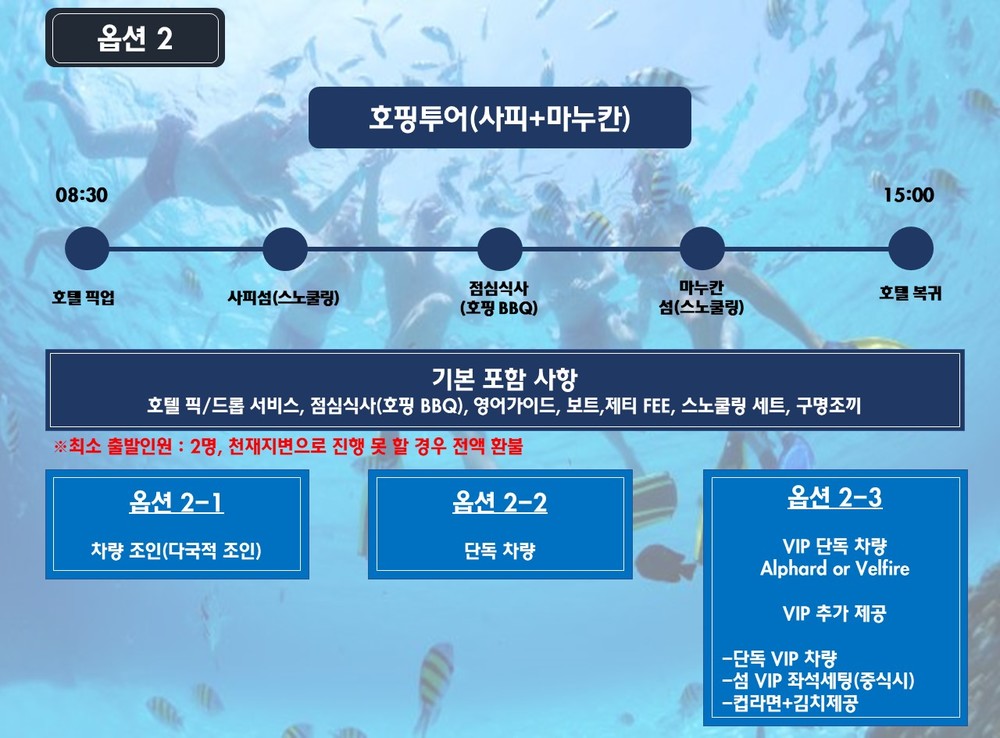 옵션 2

호핑투어(사피+마누칸)

08:30

15:00

호텔 픽업

사피섬(스노쿨링)

점심식사
(호핑 BBQ)

마누칸
섬(스노쿨링)

호텔 복귀

기본 포함 사항
호텔 픽/드롭 서비스, 점심식사(호핑 BBQ), 영어가이드, 보트,제티 FEE, 스노쿨링 세트, 구명조끼

※최소 출발인원 : 2명, 천재지변으로 진행 못 할 경우 전액 환불

옵션 2-1

차량 조인(다국적 조인)

옵션 2-2

단독 차량

옵션 2-3

VIP 단독 차량
Alphard or Velfire

VIP 추가 제공

-단독 VIP 차량
-섬 VIP 좌석세팅(중식시)
-컵라면+김치제공